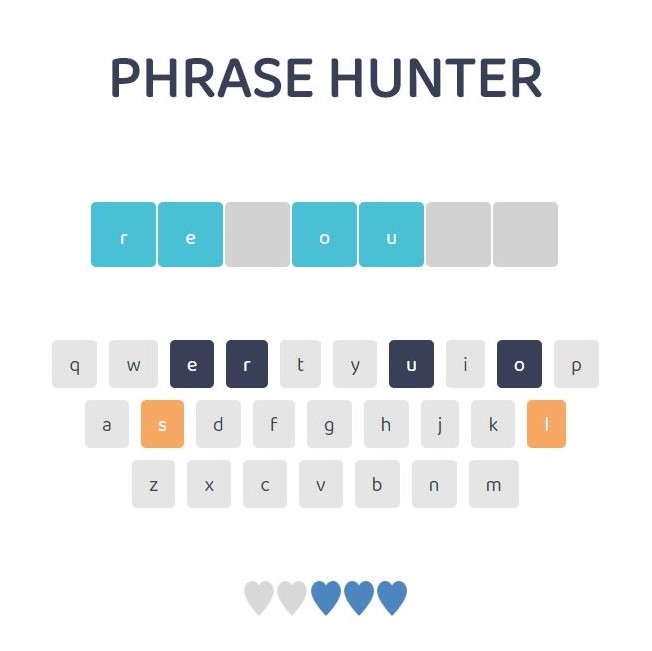 PHRASE HUNTER

r e o u

q w e r t y u i o p
a s d f g h j k l
z x c v b n m